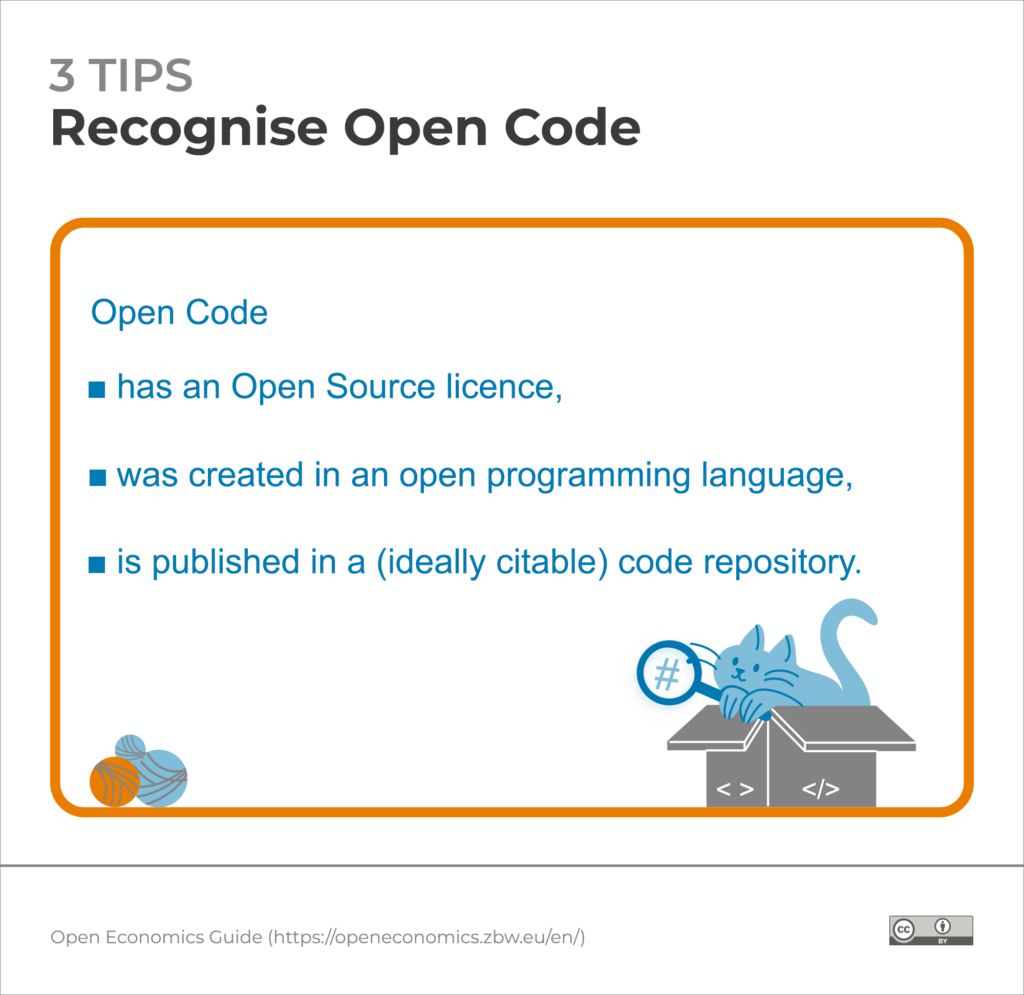 3 TIPS
Recognise Open Code

Open Code

■ has an Open Source licence,

■ was created in an open programming language,

■ is published in a (ideally citable) code repository.

#

< >  </>

Open Economics Guide (https://openeconomics.zbw.eu/en/)

cc BY